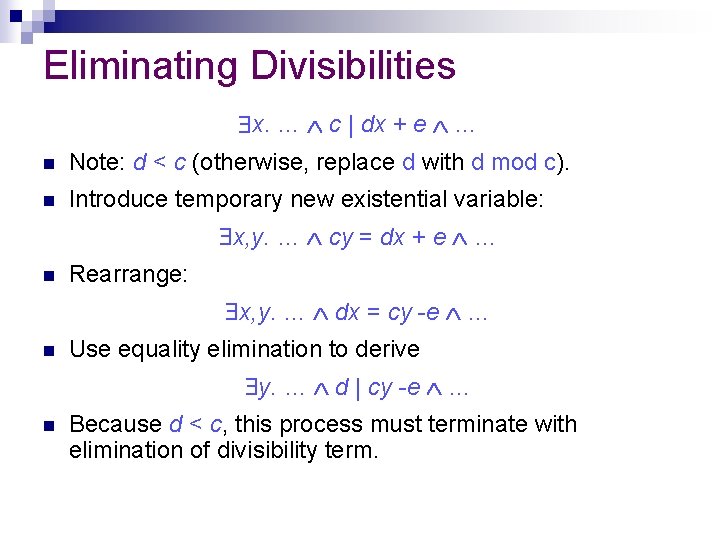 Eliminating Divisibilities

$\exists x. \ldots \wedge c \mid dx + e \wedge \ldots$

Note: $d < c$ (otherwise, replace d with d mod c).

Introduce temporary new existential variable:

$\exists x,y. \ldots \wedge cy = dx + e \wedge \ldots$

Rearrange:

$\exists x,y. \ldots \wedge dx = cy - e \wedge \ldots$

Use equality elimination to derive

$\exists y. \ldots \wedge d \mid cy - e \wedge \ldots$

Because $d < c$, this process must terminate with elimination of divisibility term.